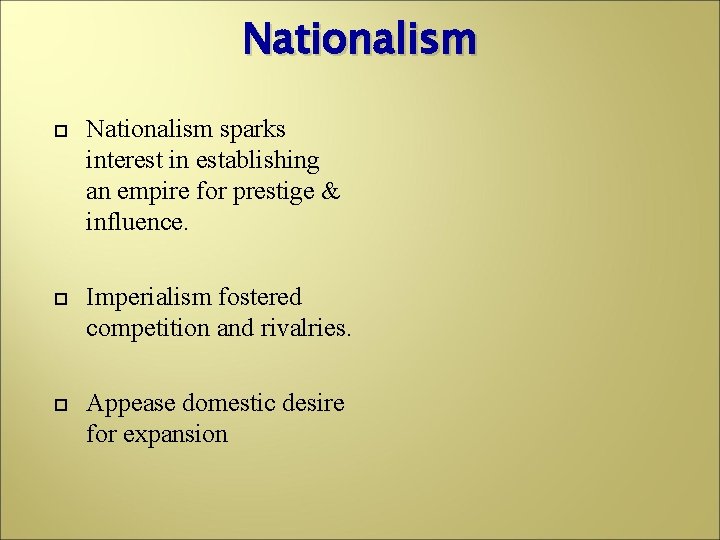 Nationalism

Nationalism sparks interest in establishing an empire for prestige & influence.

Imperialism fostered competition and rivalries.

Appease domestic desire for expansion